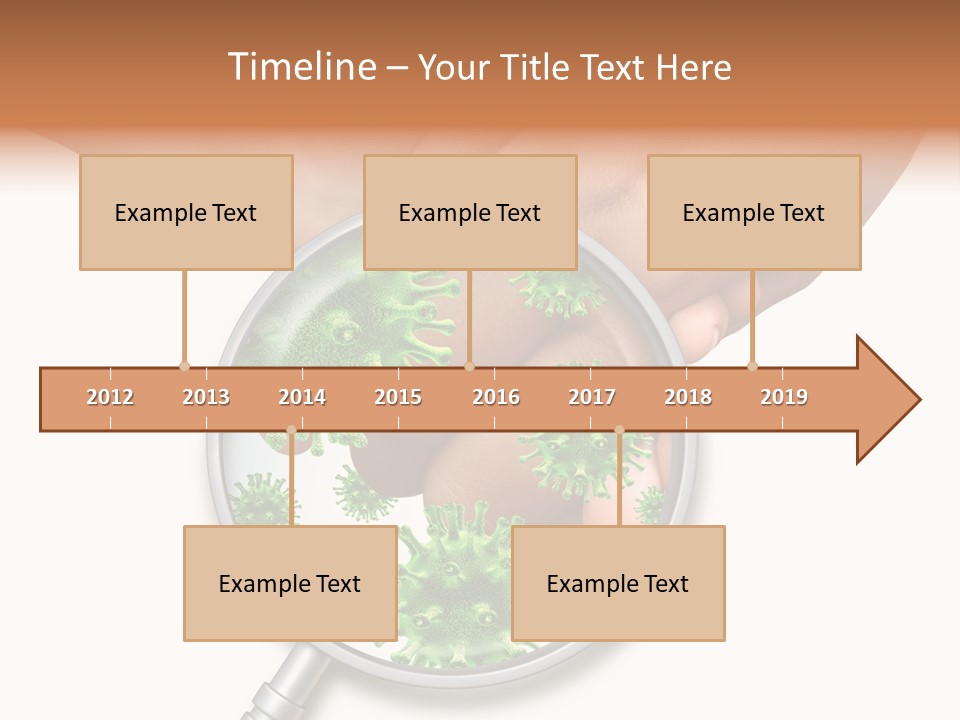 Timeline – Your Title Text Here

Example Text

Example Text

Example Text

2012 2013 2014 2015 2016 2017 2018 2019

Example Text

Example Text